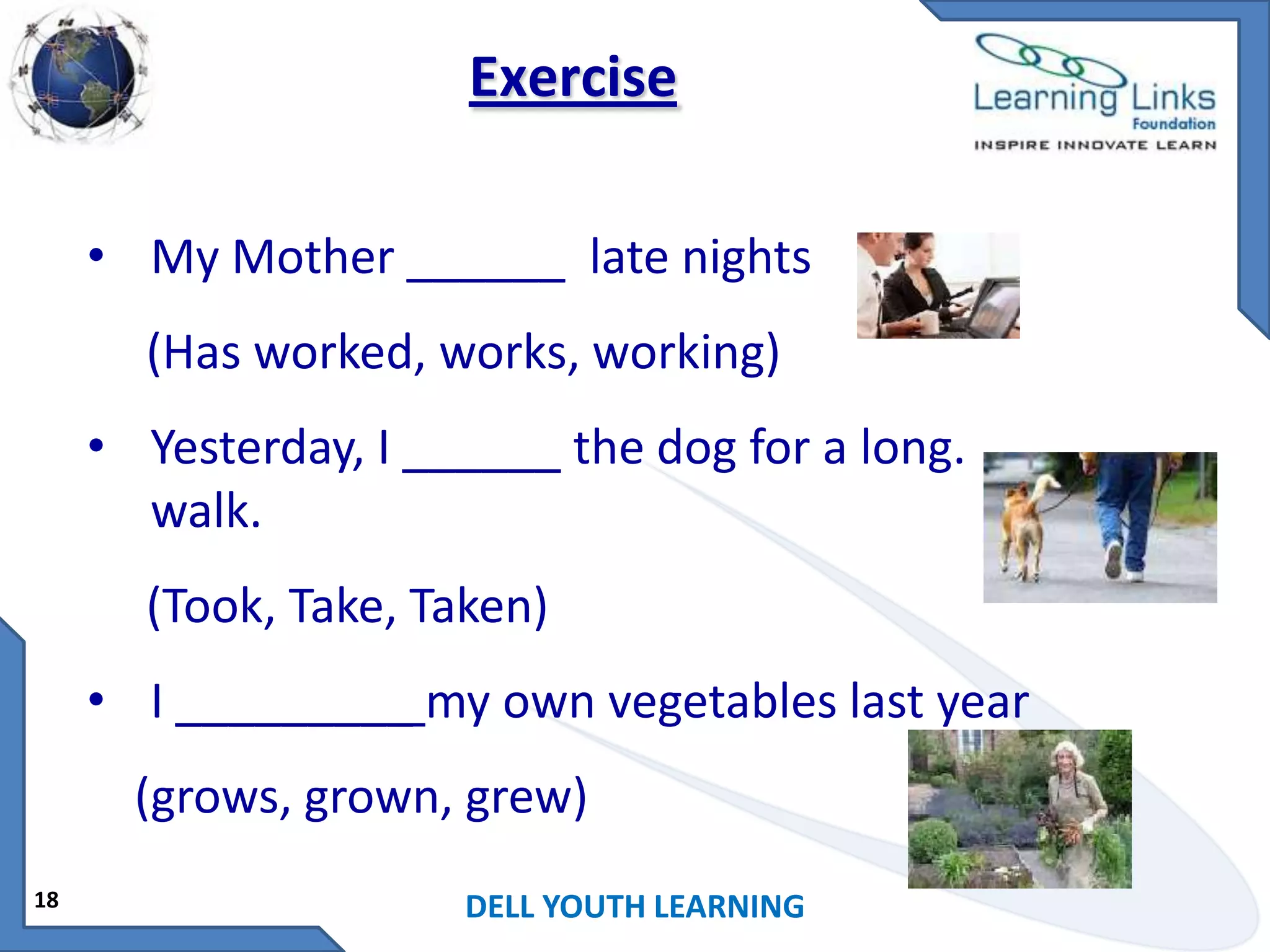 Exercise

Learning Links Foundation
INSPIRE INNOVATE LEARN

• My Mother ______ late nights

(Has worked, works, working)

• Yesterday, I ______ the dog for a long. walk.

(Took, Take, Taken)

• I __________my own vegetables last year

(grows, grown, grew)

18

DELL YOUTH LEARNING